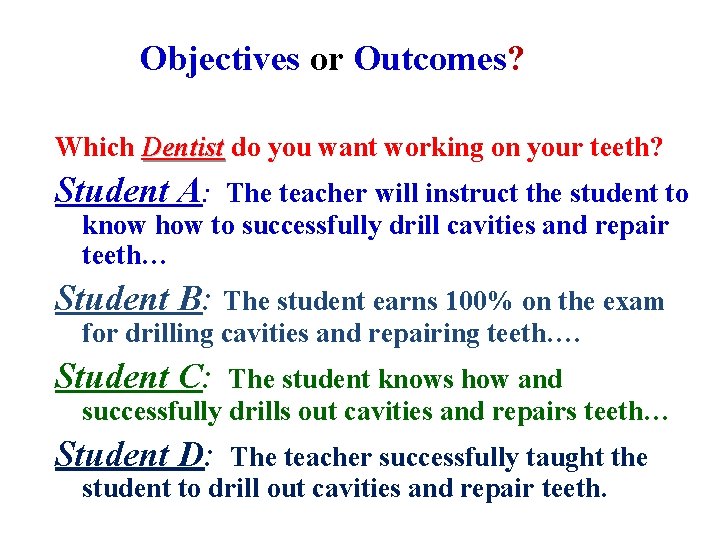 Objectives or Outcomes?

Which Dentist do you want working on your teeth?

Student A: The teacher will instruct the student to know how to successfully drill cavities and repair teeth…

Student B: The student earns 100% on the exam for drilling cavities and repairing teeth.…

Student C: The student knows how and successfully drills out cavities and repairs teeth…

Student D: The teacher successfully taught the student to drill out cavities and repair teeth.